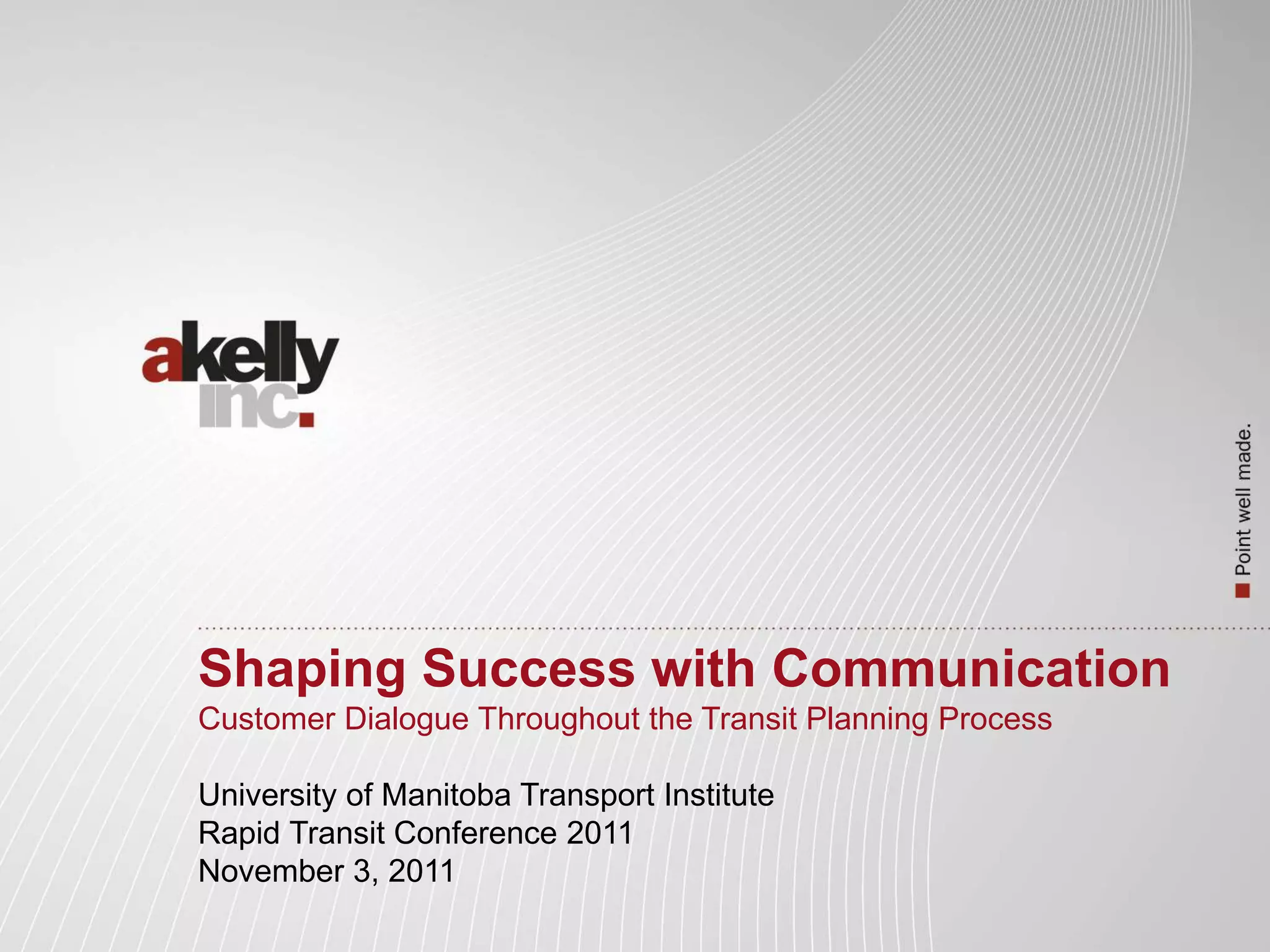 akelly inc.

Point well made.

Shaping Success with Communication
Customer Dialogue Throughout the Transit Planning Process

University of Manitoba Transport Institute
Rapid Transit Conference 2011
November 3, 2011